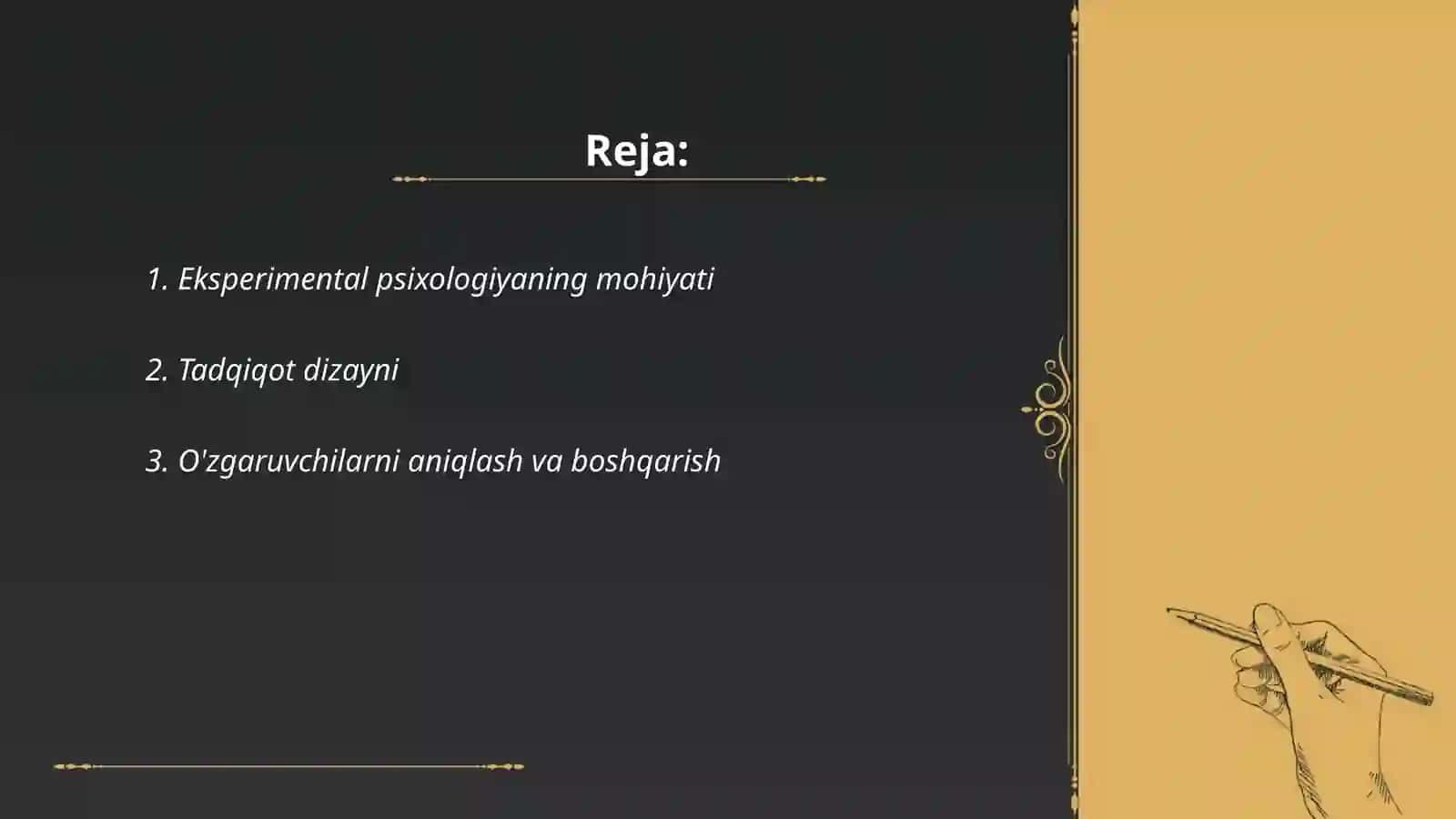 Reja:

1. Eksperimental psixologiyaning mohiyati

2. Tadqiqot dizayni

3. O'zgaruvchilarni aniqlash va boshqarish